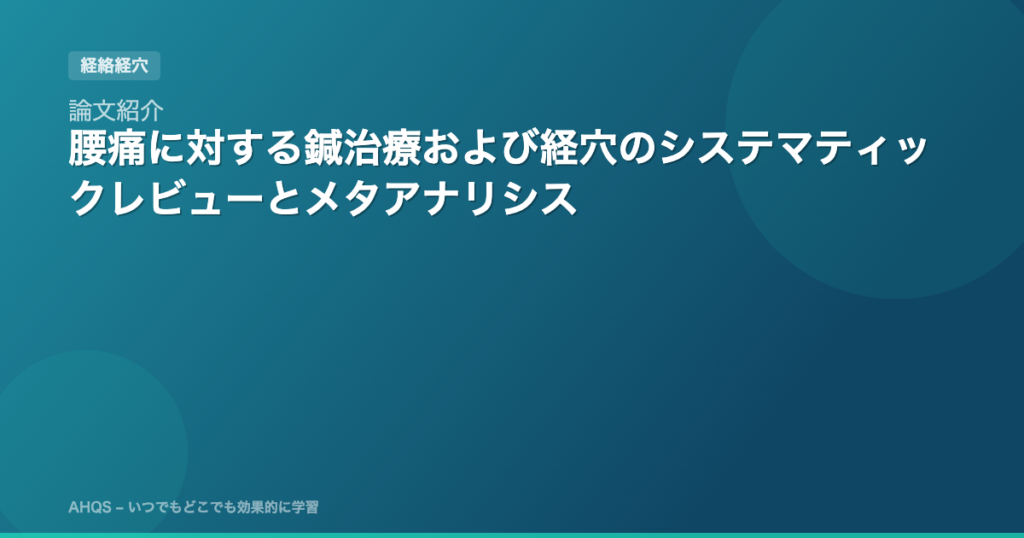 経絡経穴

論文紹介

腰痛に対する鍼治療および経穴のシステマティックレビューとメタアナリシス

AHQS – いつでもどこでも効果的に学習